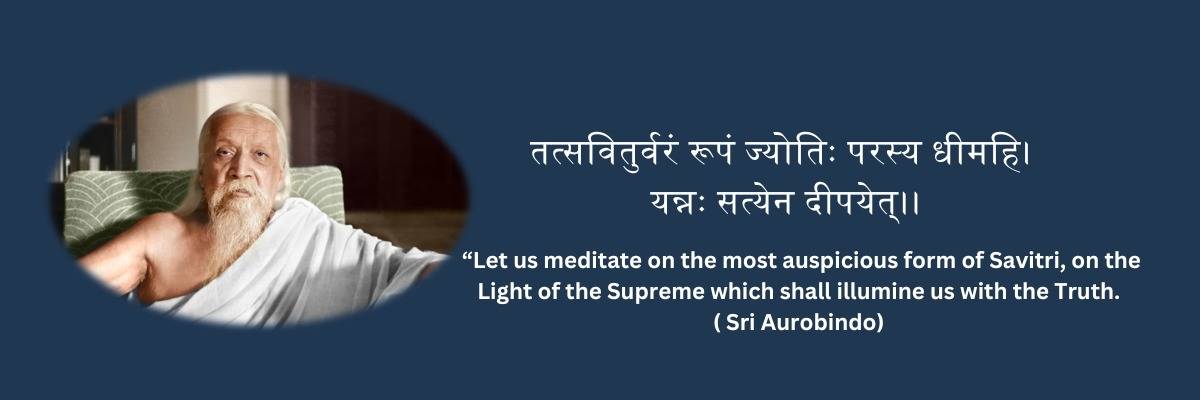 तत्सवितुर्वरं रूपं ज्योतिः परस्य धीमहि।
यन्नः सत्येन दीपयेत्।।

“Let us meditate on the most auspicious form of Savitri, on the Light of the Supreme which shall illumine us with the Truth.
( Sri Aurobindo)